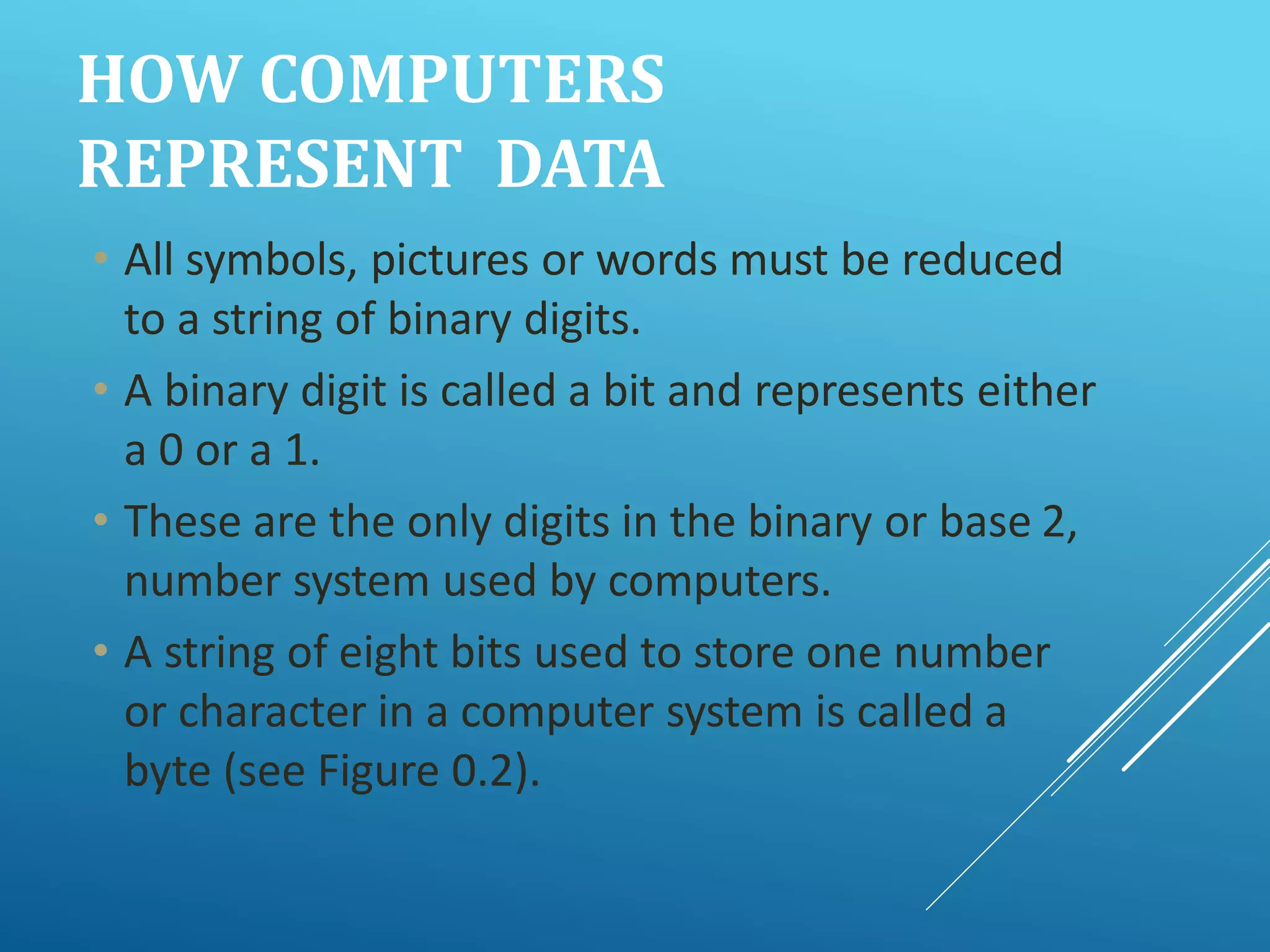 HOW COMPUTERS REPRESENT DATA

• All symbols, pictures or words must be reduced to a string of binary digits.

• A binary digit is called a bit and represents either a 0 or a 1.

• These are the only digits in the binary or base 2, number system used by computers.

• A string of eight bits used to store one number or character in a computer system is called a byte (see Figure 0.2).